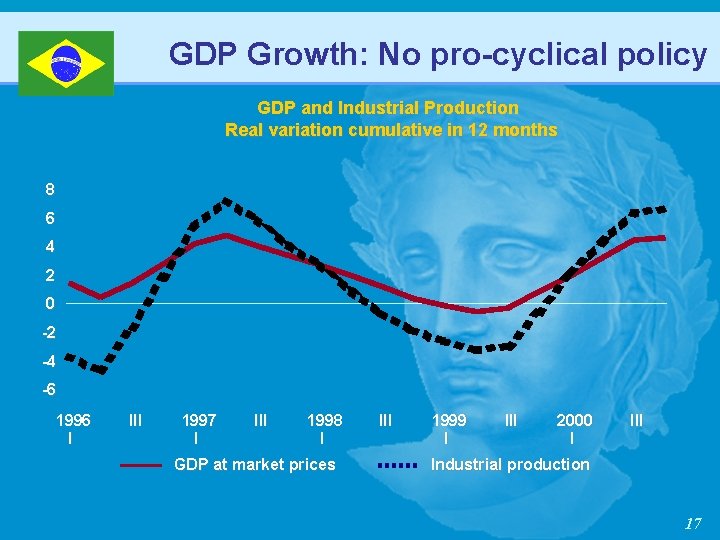 GDP Growth: No pro-cyclical policy

GDP and Industrial Production
Real variation cumulative in 12 months

8
6
4
2
0
-2
-4
-6

1996 I
III
1997 I
III
1998 I
III
1999 I
III
2000 I
III

GDP at market prices
Industrial production

17